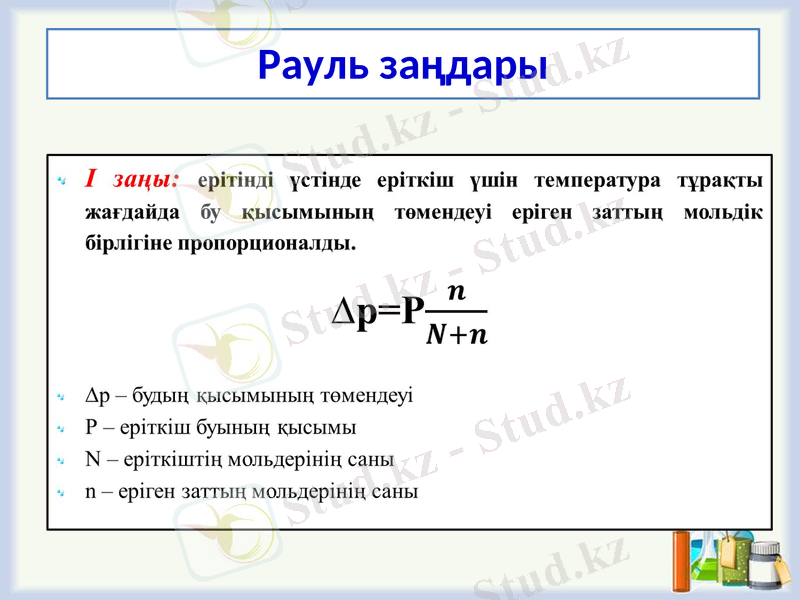 Рауль заңдары

I заңы: ерітінді үстінде еріткіш үшін температура тұрақты жағдайда бу қысымының төмендеуі еріген заттың мольдік бірлігіне пропорционалды.

$\Delta p = P\frac{n}{N+n}$

Δp – будың қысымының төмендеуі

P – еріткіш буының қысымы

N – еріткіштің мольдерінің саны

n – еріген заттың мольдерінің саны

Stud.kz - Stud.kz